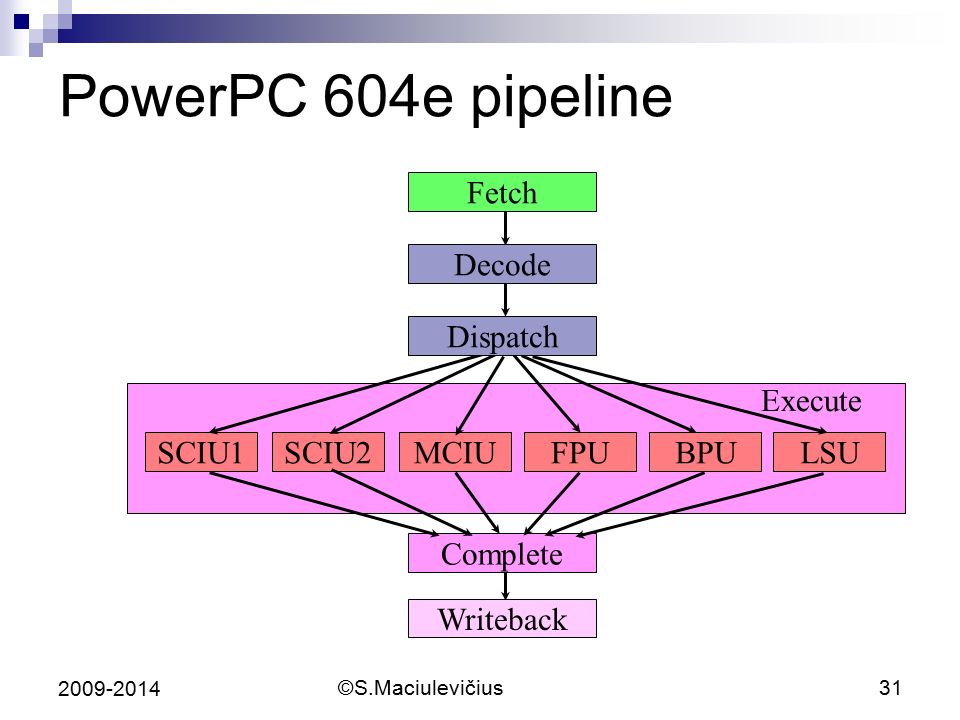 PowerPC 604e pipeline

Fetch

Decode

Dispatch

Execute

SCIU1 SCIU2 MCIU FPU BPU LSU

Complete

Writeback

2009-2014

©S.Maciulevičius

31